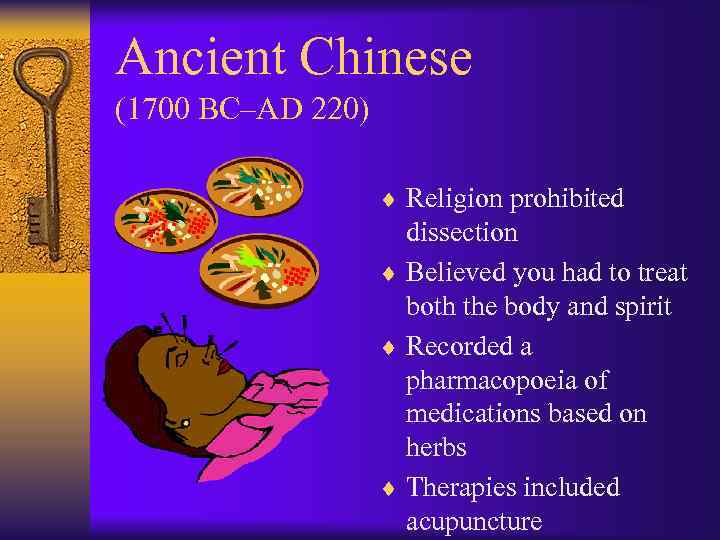 Ancient Chinese
(1700 BC–AD 220)

♦ Religion prohibited dissection
♦ Believed you had to treat both the body and spirit
♦ Recorded a pharmacopoeia of medications based on herbs
♦ Therapies included acupuncture